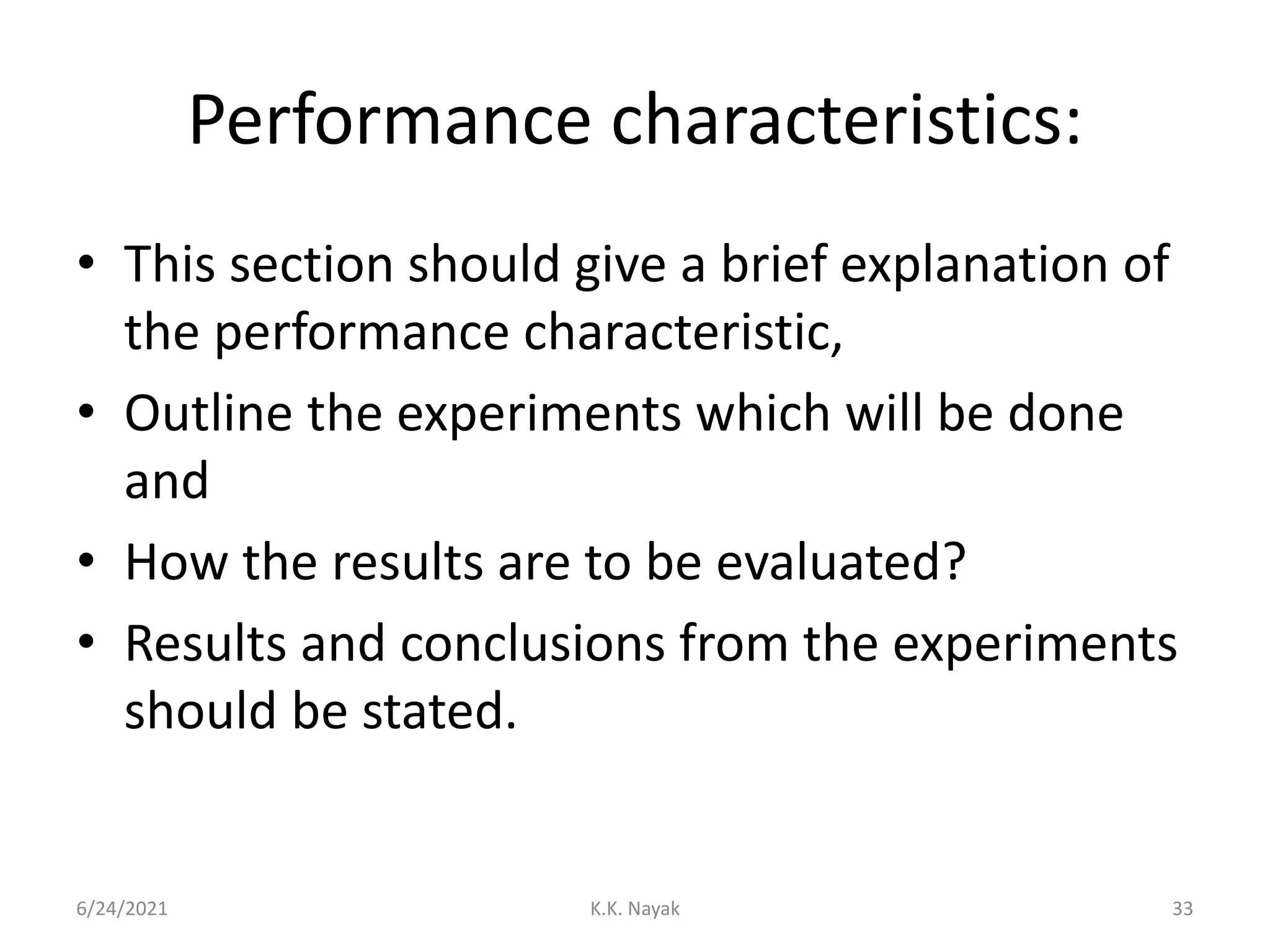 Performance characteristics:

• This section should give a brief explanation of the performance characteristic,
• Outline the experiments which will be done and
• How the results are to be evaluated?
• Results and conclusions from the experiments should be stated.

6/24/2021 K.K. Nayak 33